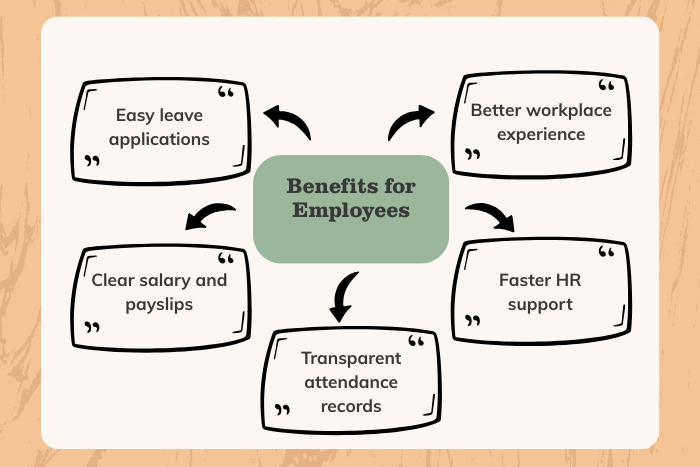 Benefits for Employees

Easy leave applications

Better workplace experience

Clear salary and payslips

Faster HR support

Transparent attendance records